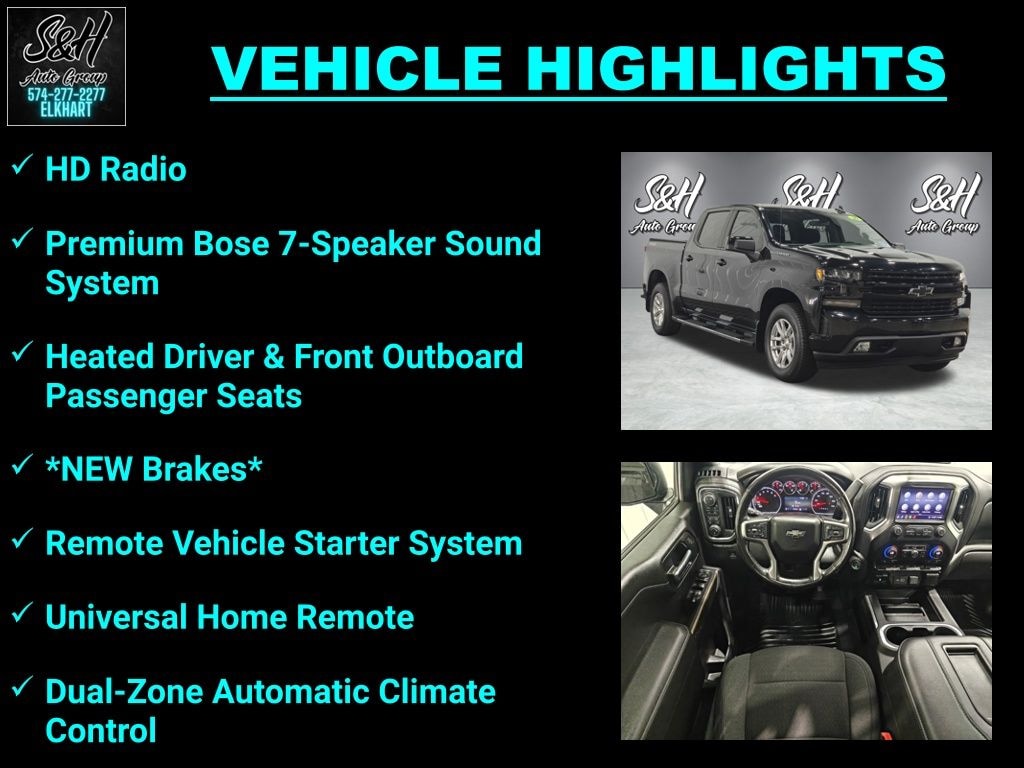 S&H
Auto Group
574-277-2277
ELKHART

VEHICLE HIGHLIGHTS

✓ HD Radio

✓ Premium Bose 7-Speaker Sound System

✓ Heated Driver & Front Outboard Passenger Seats

✓ *NEW Brakes*

✓ Remote Vehicle Starter System

✓ Universal Home Remote

✓ Dual-Zone Automatic Climate Control

S&H
Auto Group
S&H
Auto Group
S&H
Auto Group